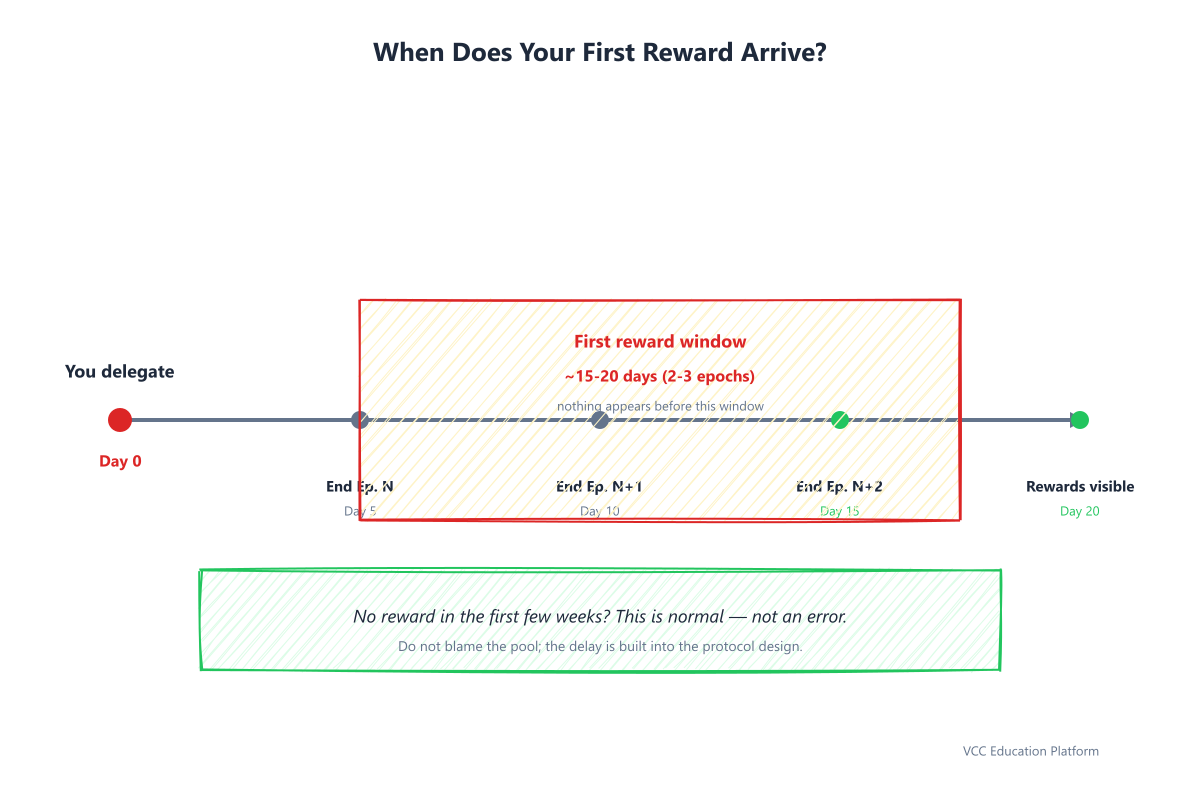 When Does Your First Reward Arrive?

First reward window

~15-20 days (2-3 epochs)

nothing appears before this window

You delegate

Day 0

End Ep. N

Day 5

End Ep. N+1

Day 10

End Ep. N+2

Day 15

Rewards visible

Day 20

No reward in the first few weeks? This is normal — not an error.

Do not blame the pool; the delay is built into the protocol design.

VCC Education Platform